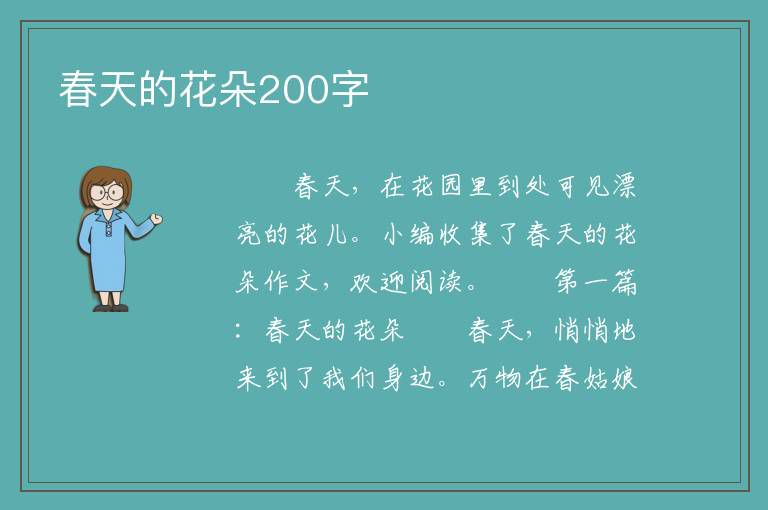 春天的花朵200字

春天，在花园里到处可见漂亮的花儿。小编收集了春天的花朵作文，欢迎阅读。　　第一篇：春天的花朵　　春天，悄悄地来到了我们身边。万物在春姑娘